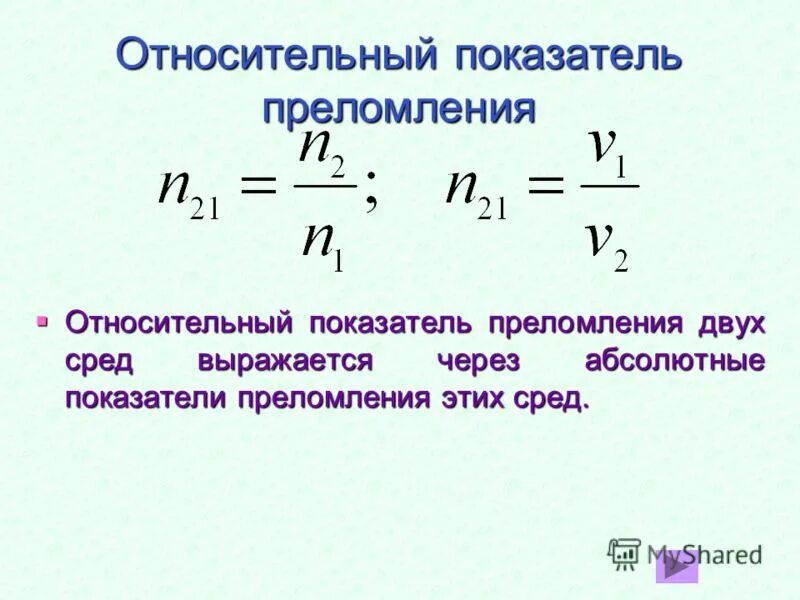 Относительный показатель преломления

$n_{21} = \frac{n_2}{n_1}; \quad n_{21} = \frac{v_1}{v_2}$

▪ Относительный показатель преломления двух сред выражается через абсолютные показатели преломления этих сред.

MyShared